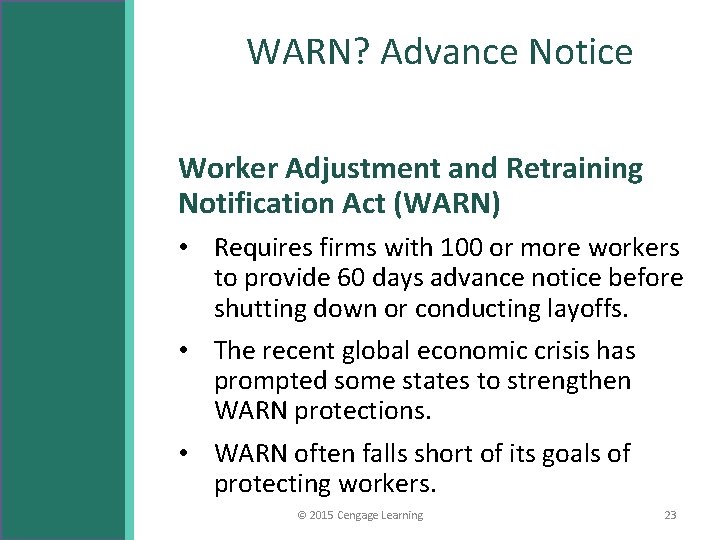 WARN? Advance Notice

Worker Adjustment and Retraining Notification Act (WARN)

• Requires firms with 100 or more workers to provide 60 days advance notice before shutting down or conducting layoffs.

• The recent global economic crisis has prompted some states to strengthen WARN protections.

• WARN often falls short of its goals of protecting workers.

© 2015 Cengage Learning

23